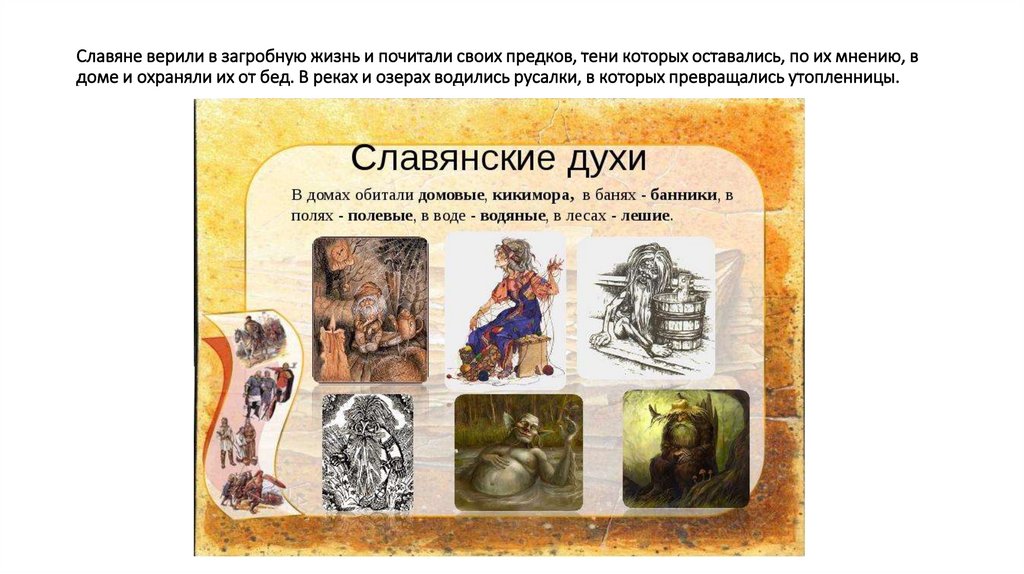 Славяне верили в загробную жизнь и почитали своих предков, тени которых оставались, по их мнению, в доме и охраняли их от бед. В реках и озерах водились русалки, в которых превращались утопленницы.

Славянские духи

В домах обитали домовые, кикимора, в банях - банники, в полях - полевые, в воде - водяные, в лесах - лешие.